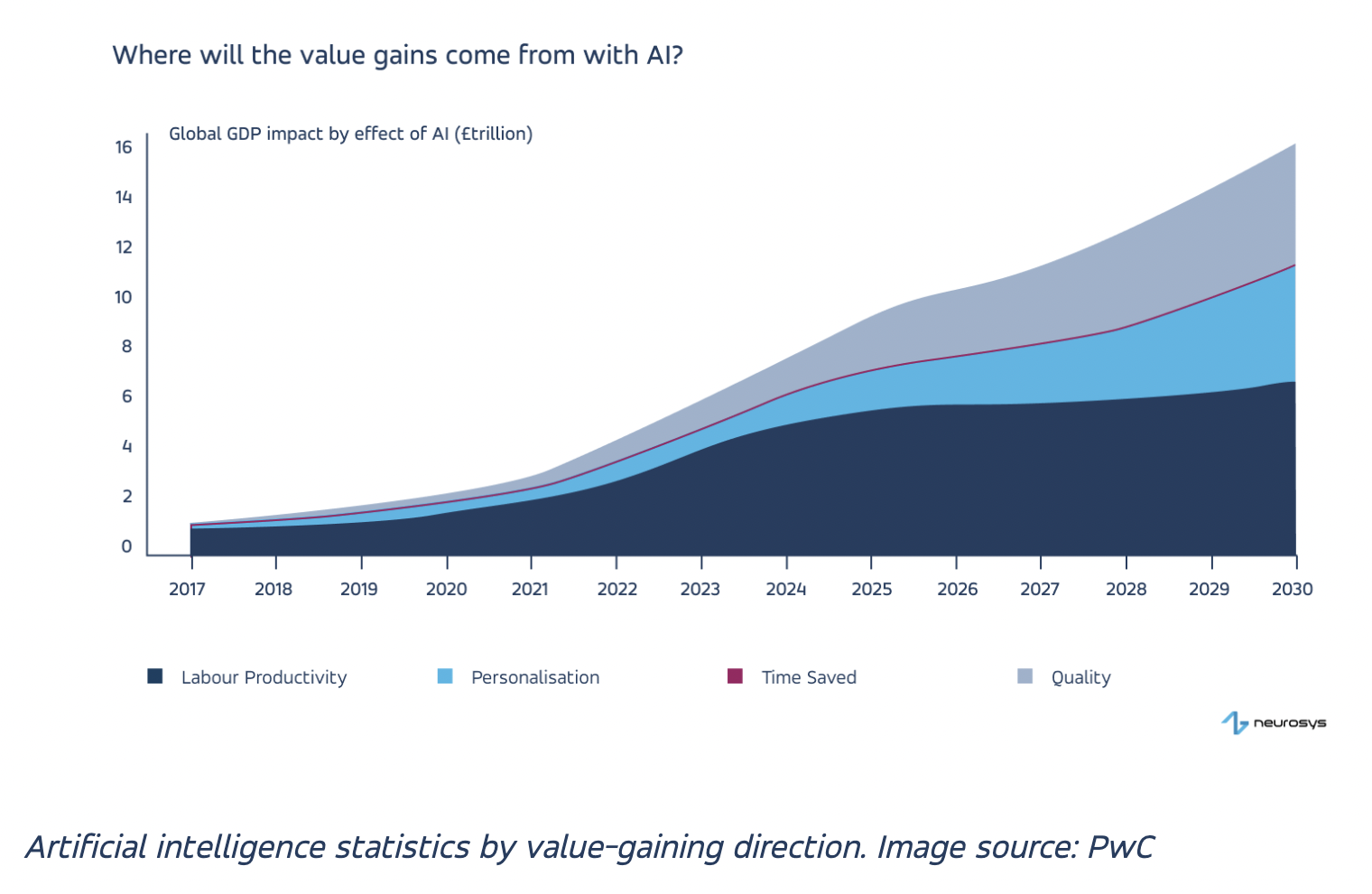 Where will the value gains come from with AI?

Global GDP impact by effect of AI (£trillion)

16
14
12
10
8
6
4
2
0

2017 2018 2019 2020 2021 2022 2023 2024 2025 2026 2027 2028 2029 2030

Labour Productivity
Personalisation
Time Saved
Quality

neurosys

Artificial intelligence statistics by value-gaining direction. Image source: PwC